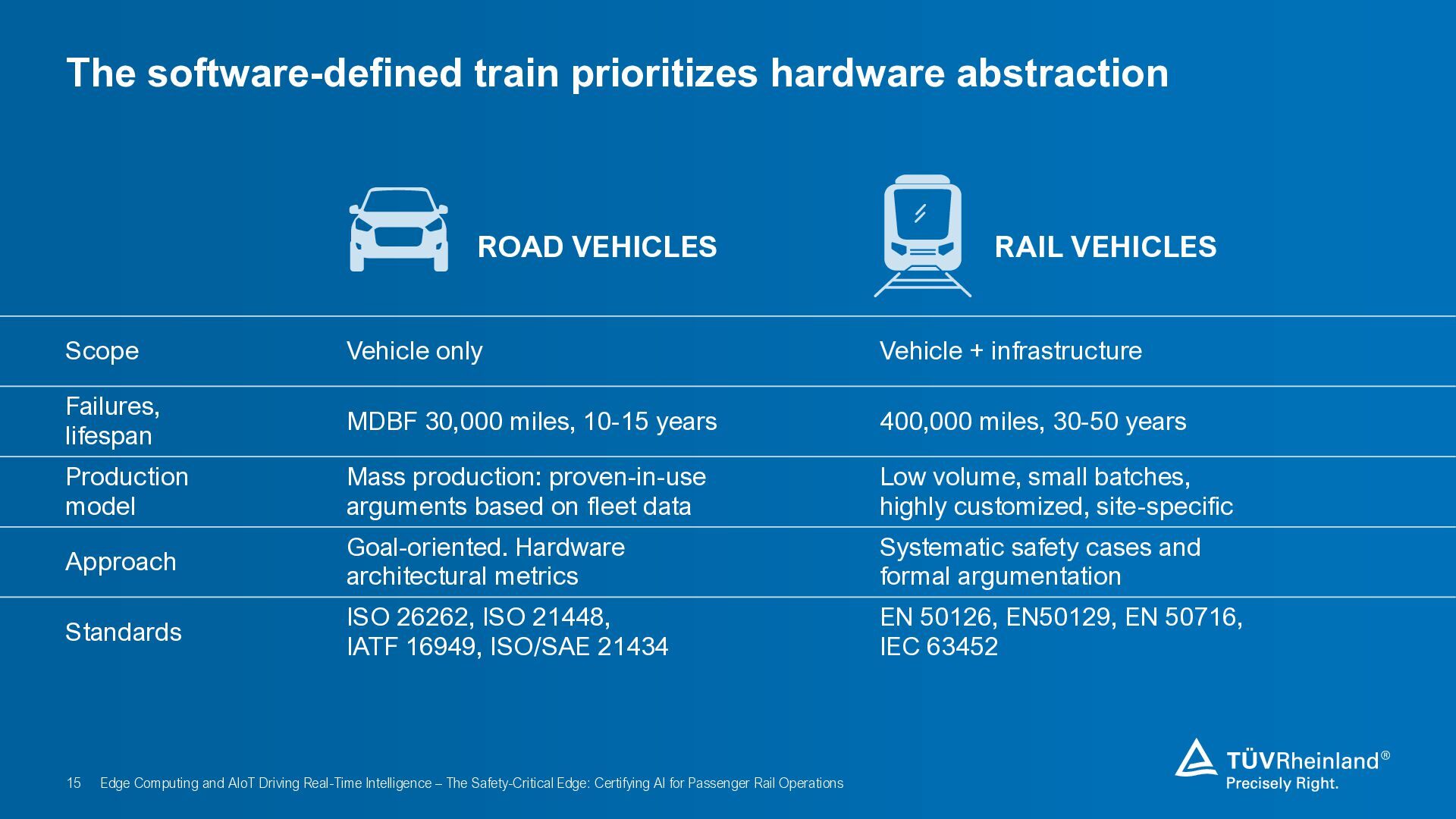 The software-defined train prioritizes hardware abstraction

| | ROAD VEHICLES | RAIL VEHICLES |
|---|---|---|
| Scope | Vehicle only | Vehicle + infrastructure |
| Failures, lifespan | MDBF 30,000 miles, 10-15 years | 400,000 miles, 30-50 years |
| Production model | Mass production: proven-in-use arguments based on fleet data | Low volume, small batches, highly customized, site-specific |
| Approach | Goal-oriented. Hardware architectural metrics | Systematic safety cases and formal argumentation |
| Standards | ISO 26262, ISO 21448, IATF 16949, ISO/SAE 21434 | EN 50126, EN50129, EN 50716, IEC 63452 |

15 Edge Computing and AIoT Driving Real-Time Intelligence – The Safety-Critical Edge: Certifying AI for Passenger Rail Operations

TÜVRheinland®
Precisely Right.